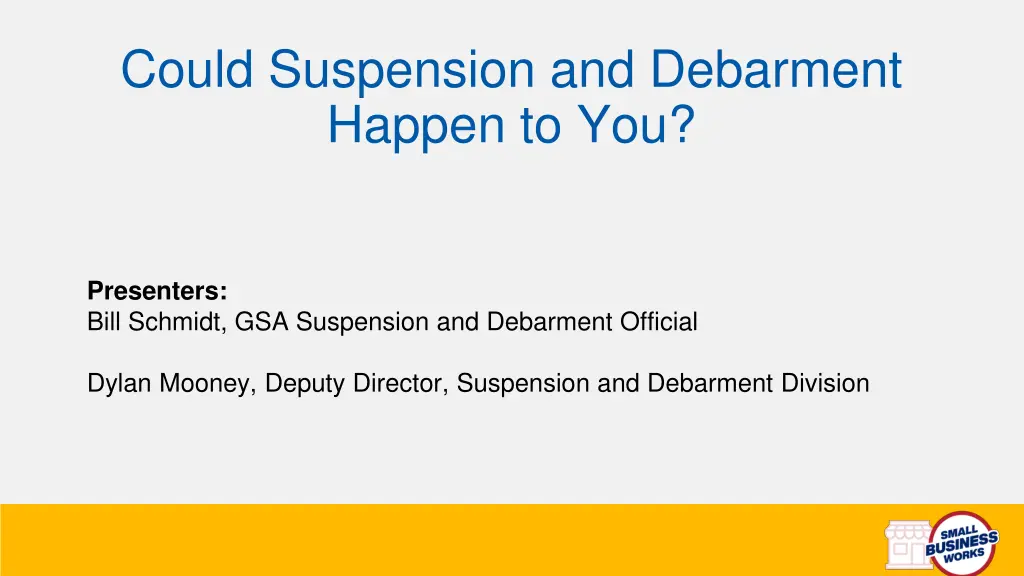 Could Suspension and Debarment Happen to You?

Presenters:
Bill Schmidt, GSA Suspension and Debarment Official

Dylan Mooney, Deputy Director, Suspension and Debarment Division

SMALL BUSINESS WORKS